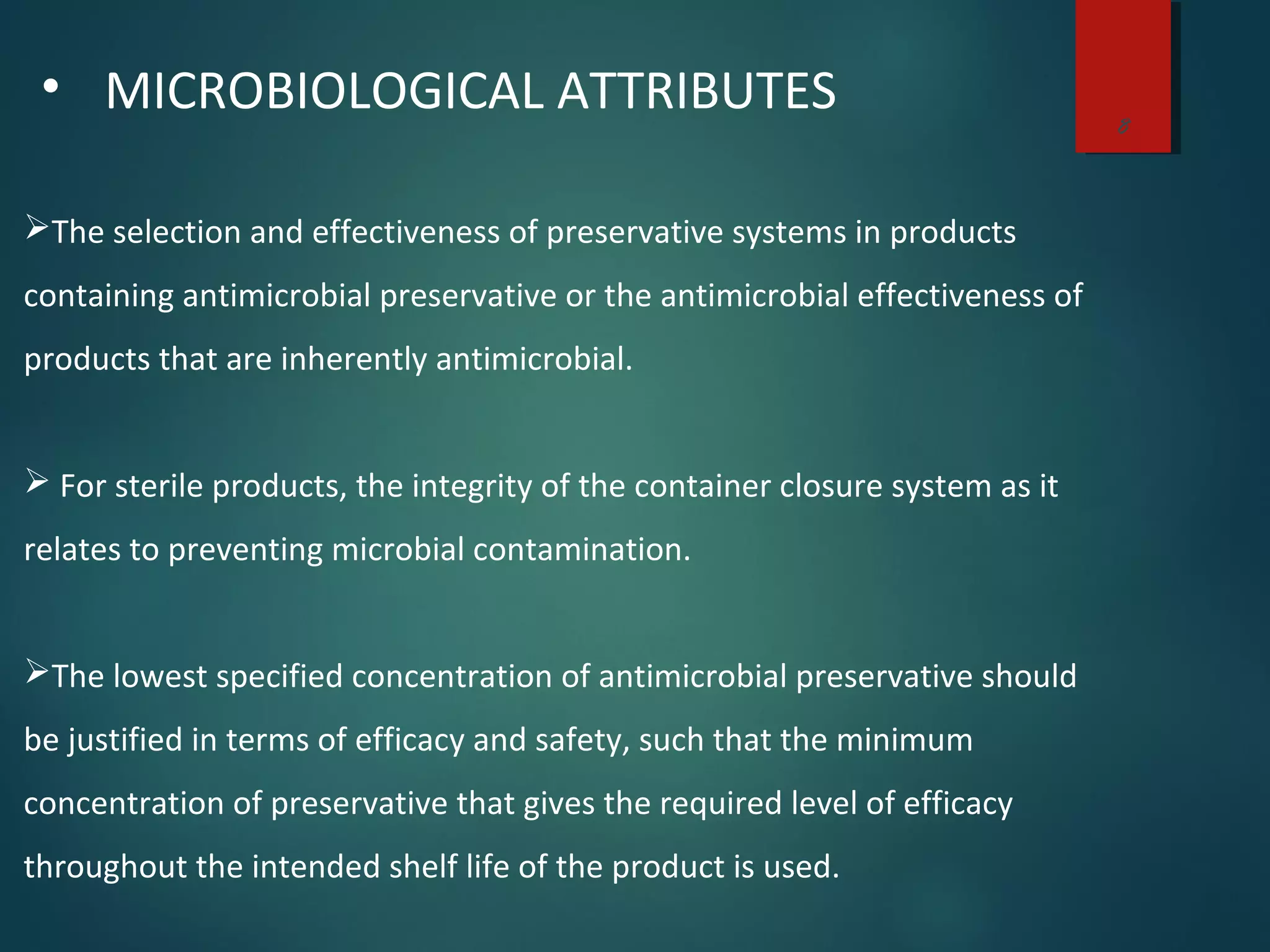 • MICROBIOLOGICAL ATTRIBUTES

8

➢The selection and effectiveness of preservative systems in products containing antimicrobial preservative or the antimicrobial effectiveness of products that are inherently antimicrobial.

➢ For sterile products, the integrity of the container closure system as it relates to preventing microbial contamination.

➢The lowest specified concentration of antimicrobial preservative should be justified in terms of efficacy and safety, such that the minimum concentration of preservative that gives the required level of efficacy throughout the intended shelf life of the product is used.